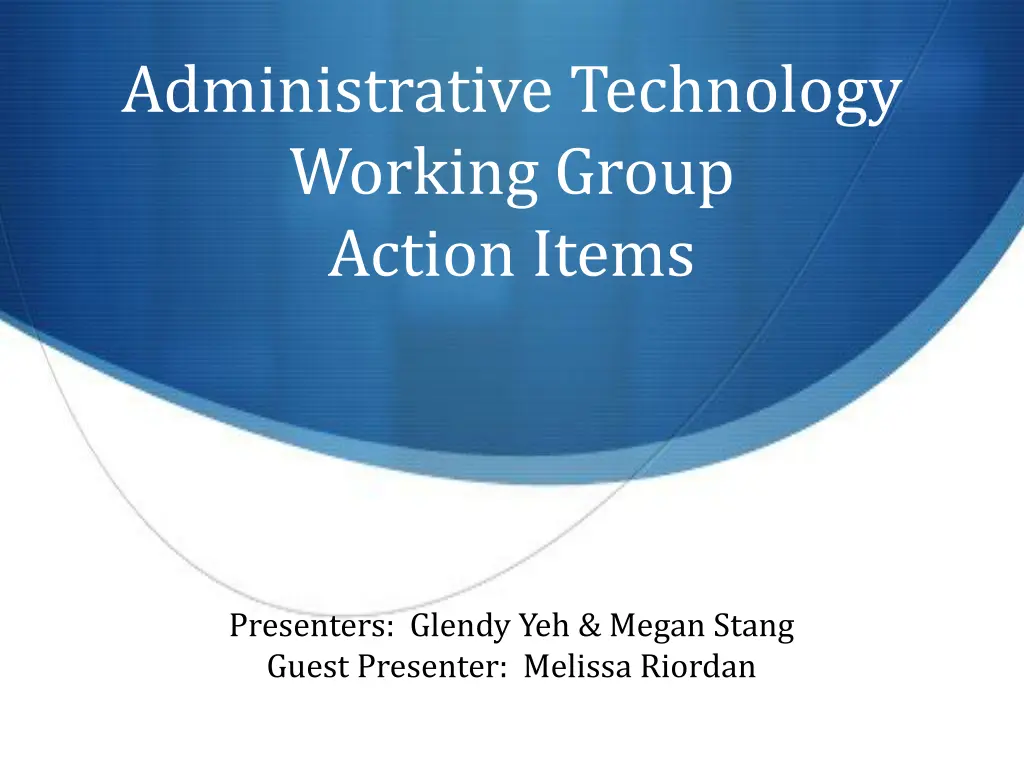 Administrative Technology
Working Group
Action Items

Presenters: Glendy Yeh & Megan Stang
Guest Presenter: Melissa Riordan